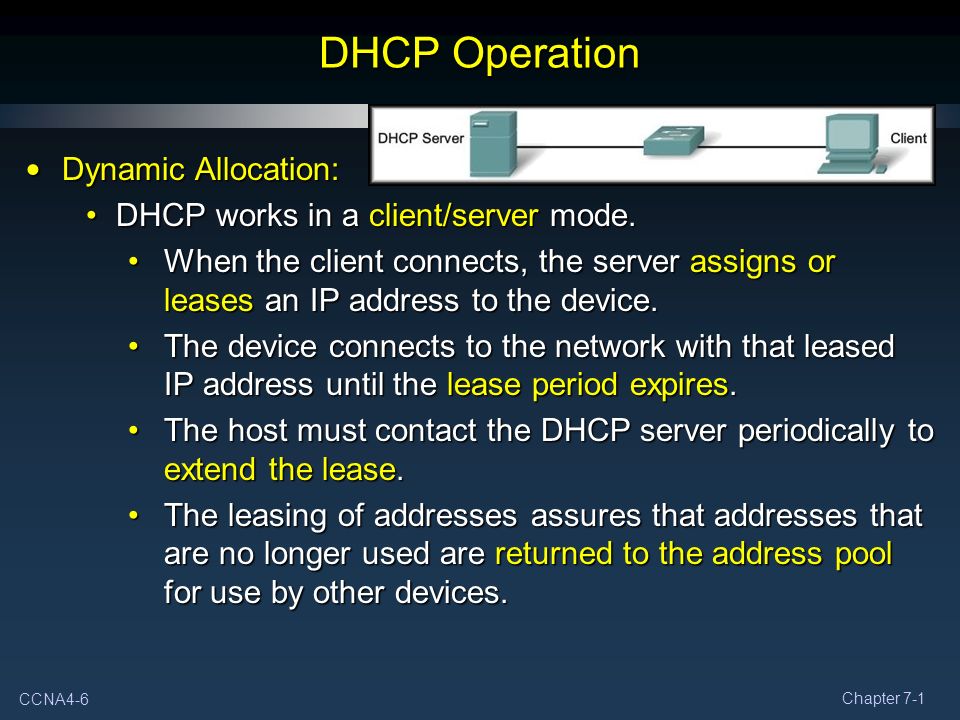 DHCP Operation

DHCP Server

Client

• Dynamic Allocation:
  • DHCP works in a client/server mode.
    • When the client connects, the server assigns or leases an IP address to the device.
    • The device connects to the network with that leased IP address until the lease period expires.
    • The host must contact the DHCP server periodically to extend the lease.
    • The leasing of addresses assures that addresses that are no longer used are returned to the address pool for use by other devices.

CCNA4-6

Chapter 7-1